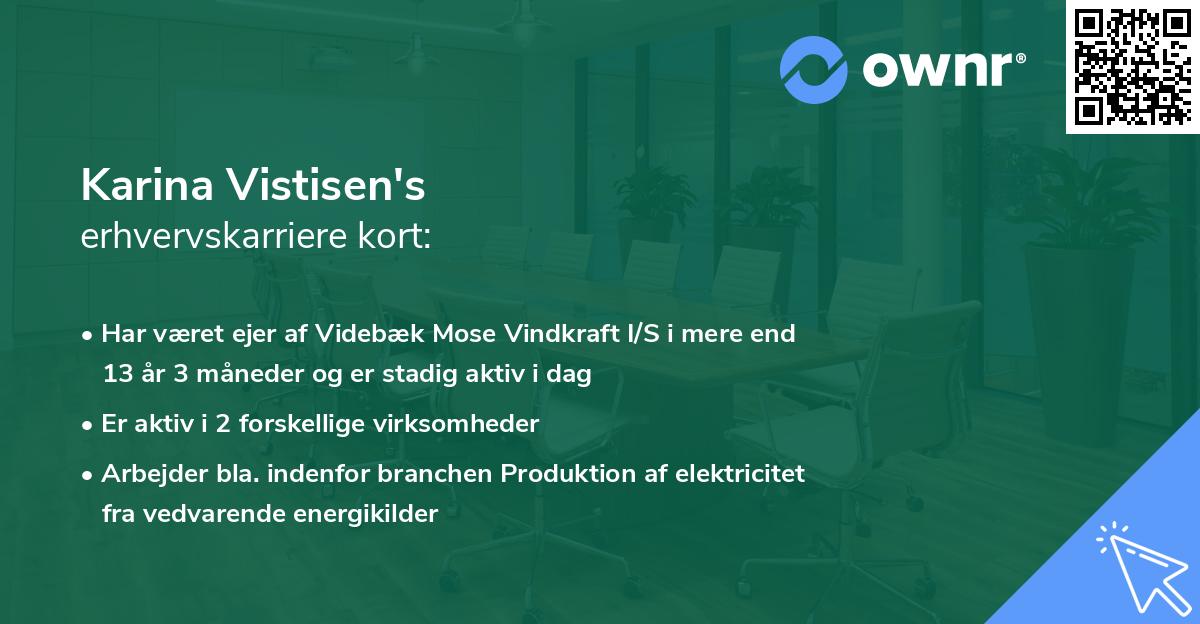 ownr®

Karina Vistisen's
erhvervskarriere kort:

• Har været ejer af Videbæk Mose Vindkraft I/S i mere end 13 år 3 måneder og er stadig aktiv i dag

• Er aktiv i 2 forskellige virksomheder

• Arbejder bla. indenfor branchen Produktion af elektricitet fra vedvarende energikilder